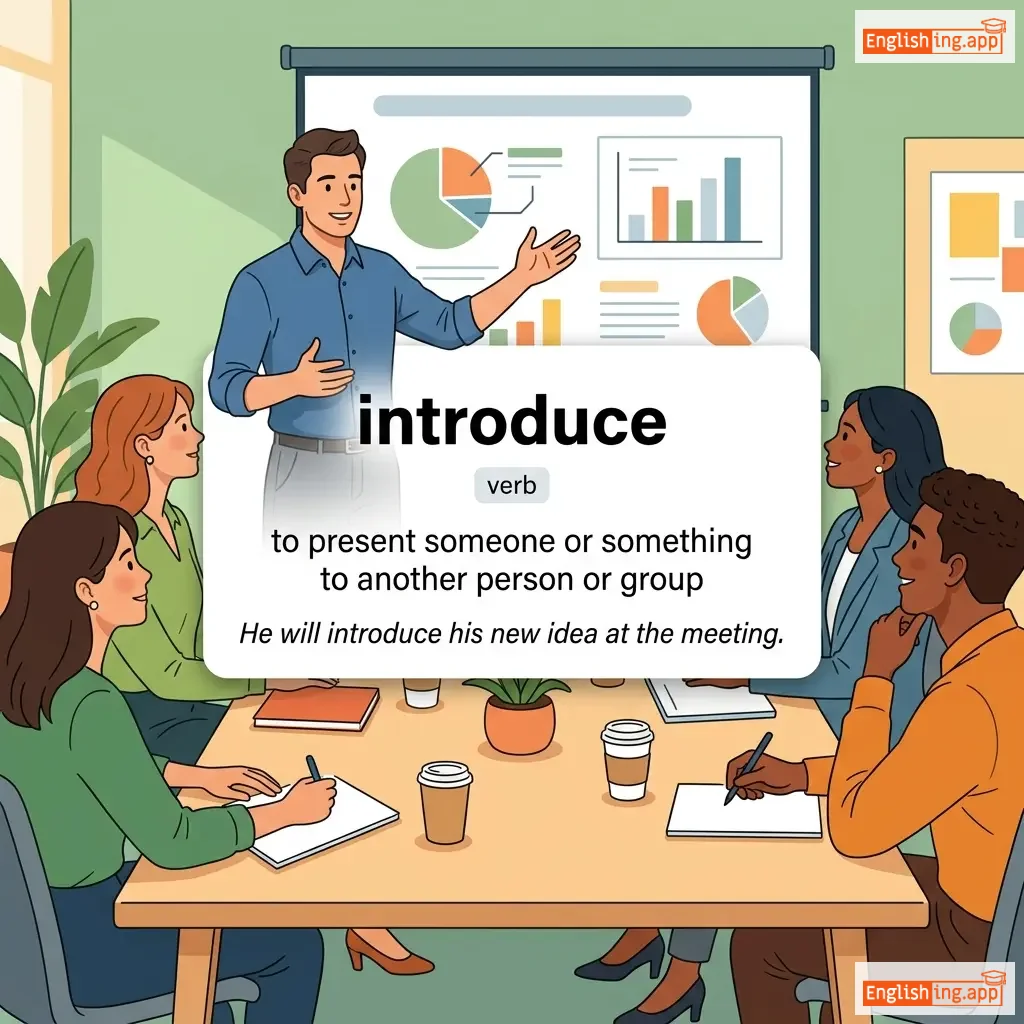 Englishing.app

introduce

verb

to present someone or something to another person or group

He will introduce his new idea at the meeting.

Englishing.app